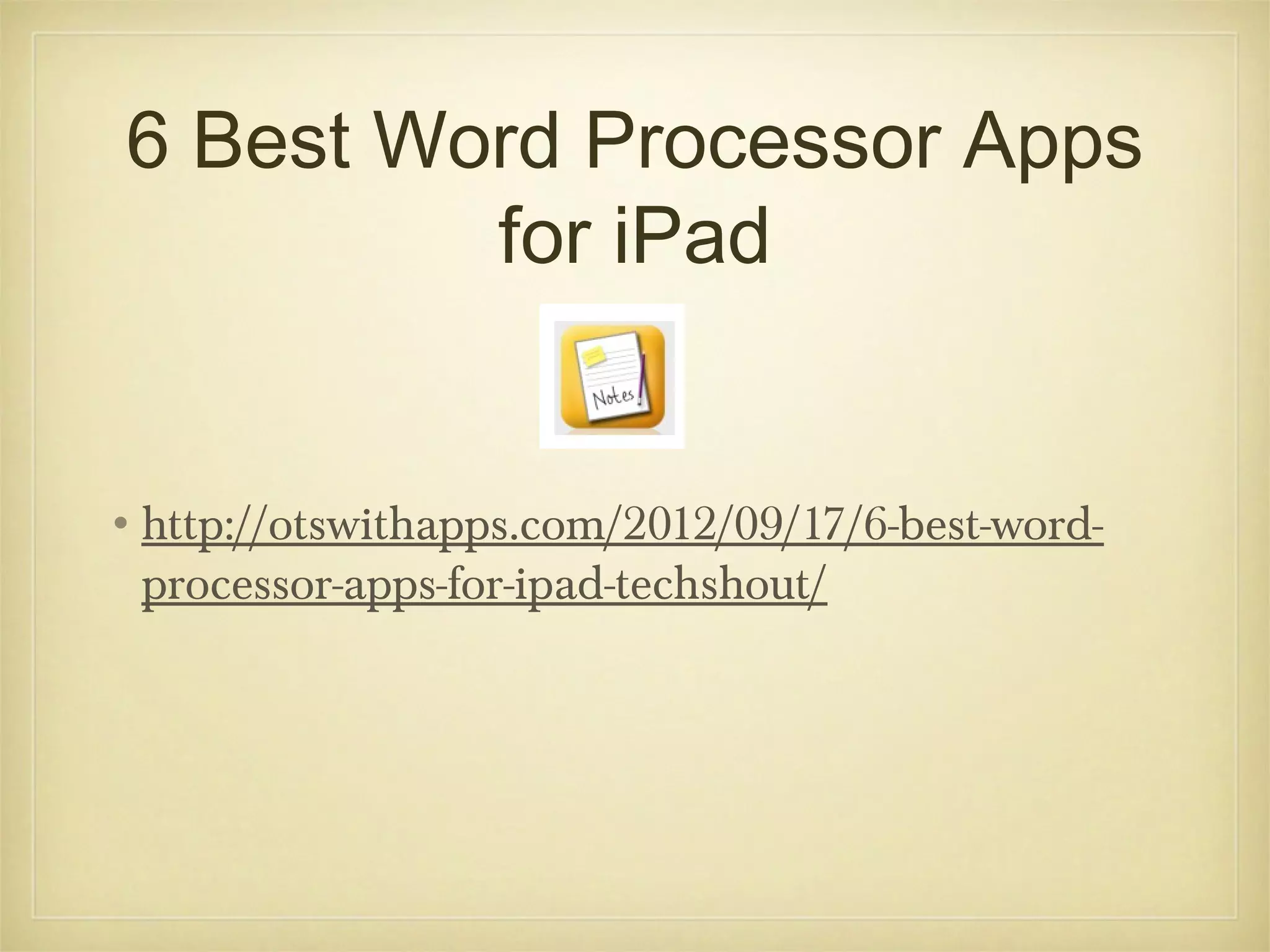 6 Best Word Processor Apps for iPad

Notes

• http://otswithapps.com/2012/09/17/6-best-word-processor-apps-for-ipad-techshout/